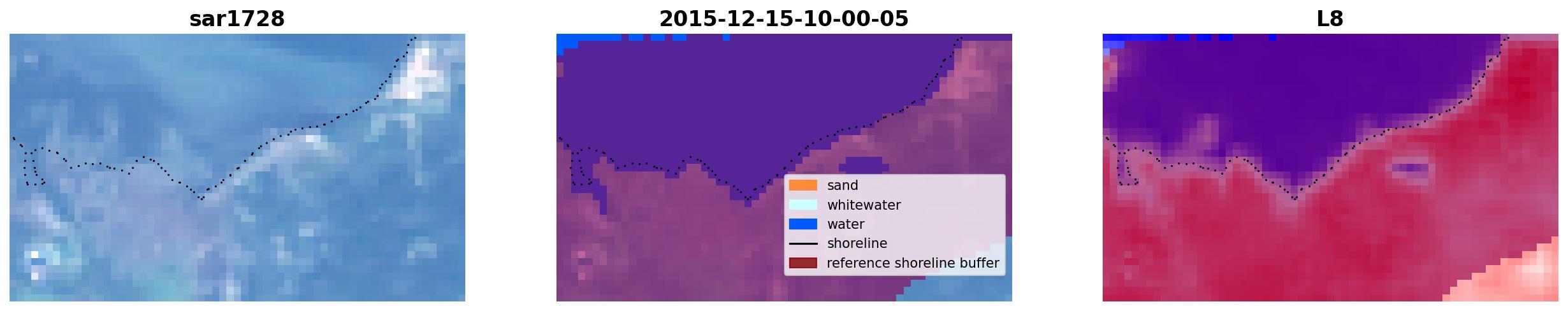 sar1728

2015-12-15-10-00-05

sand
whitewater
water
shoreline
reference shoreline buffer

L8